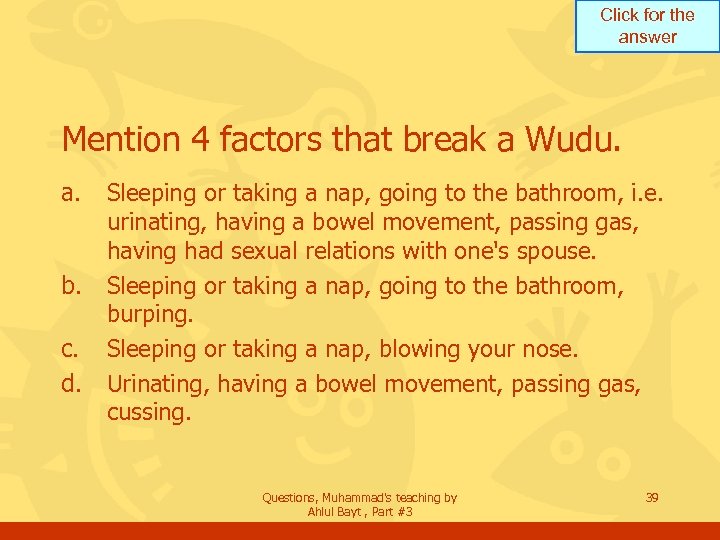 Click for the answer

Mention 4 factors that break a Wudu.

a. Sleeping or taking a nap, going to the bathroom, i.e. urinating, having a bowel movement, passing gas, having had sexual relations with one's spouse.

b. Sleeping or taking a nap, going to the bathroom, burping.

c. Sleeping or taking a nap, blowing your nose.

d. Urinating, having a bowel movement, passing gas, cussing.

Questions, Muhammad's teaching by Ahlul Bayt , Part #3

39